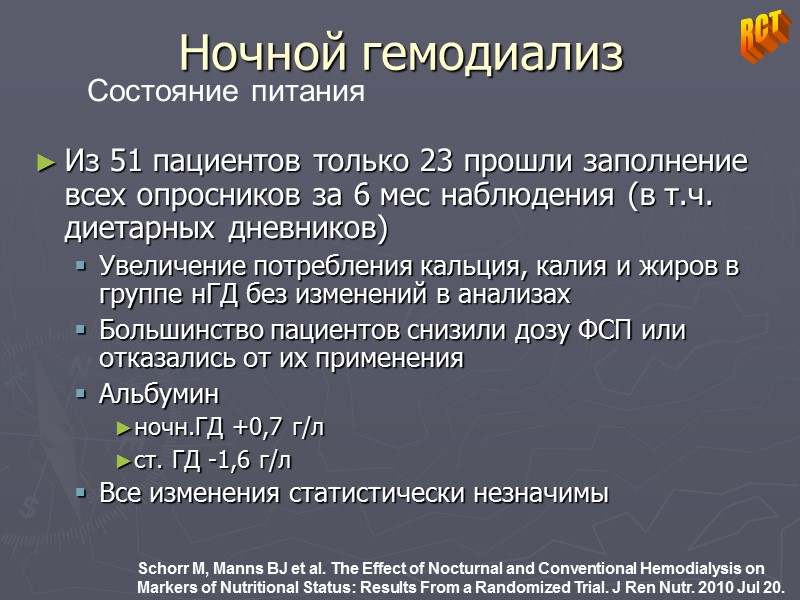 Ночной гемодиализ

RCT

Состояние питания

► Из 51 пациентов только 23 прошли заполнение всех опросников за 6 мес наблюдения (в т.ч. диетарных дневников)

▪ Увеличение потребления кальция, калия и жиров в группе нГД без изменений в анализах

▪ Большинство пациентов снизили дозу ФСП или отказались от их применения

▪ Альбумин

►ночн.ГД +0,7 г/л

►ст. ГД -1,6 г/л

▪ Все изменения статистически незначимы

Schorr M, Manns BJ et al. The Effect of Nocturnal and Conventional Hemodialysis on Markers of Nutritional Status: Results From a Randomized Trial. J Ren Nutr. 2010 Jul 20.